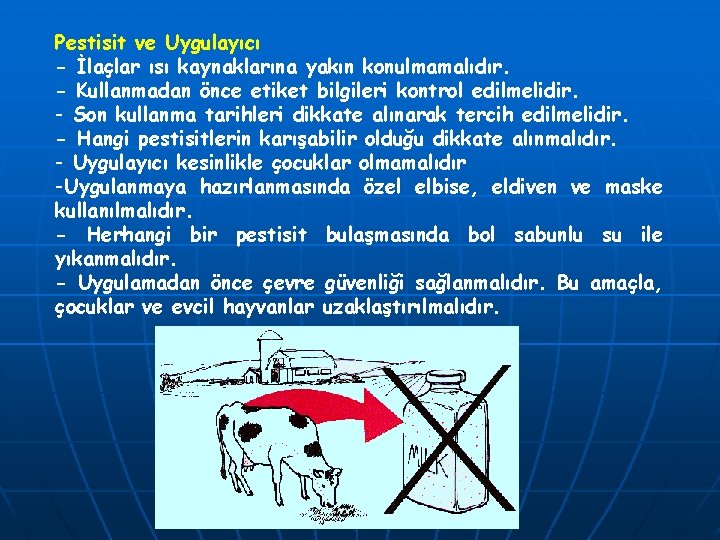 Pestisit ve Uygulayıcı
- İlaçlar ısı kaynaklarına yakın konulmamalıdır.
- Kullanmadan önce etiket bilgileri kontrol edilmelidir.
- Son kullanma tarihleri dikkate alınarak tercih edilmelidir.
- Hangi pestisitlerin karışabilir olduğu dikkate alınmalıdır.
- Uygulayıcı kesinlikle çocuklar olmamalıdır
-Uygulanmaya hazırlanmasında özel elbise, eldiven ve maske kullanılmalıdır.
- Herhangi bir pestisit bulaşmasında bol sabunlu su ile yıkanmalıdır.
- Uygulamadan önce çevre güvenliği sağlanmalıdır. Bu amaçla, çocuklar ve evcil hayvanlar uzaklaştırılmalıdır.

MILK